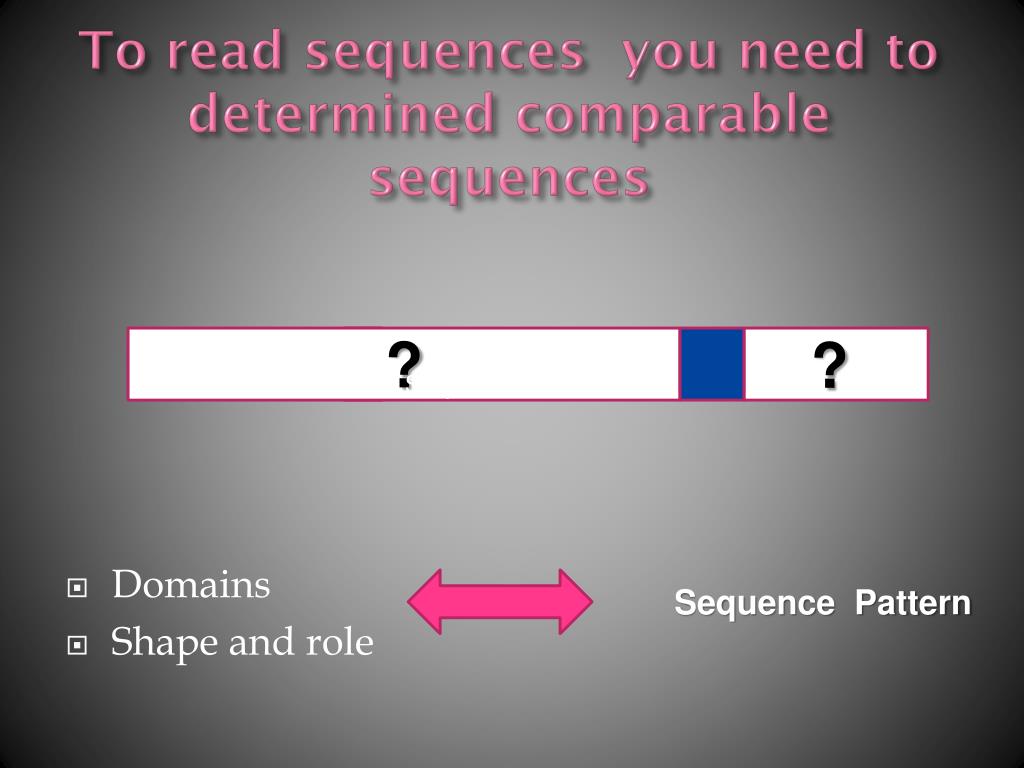 To read sequences you need to determined comparable sequences

?

?

Domains
Shape and role

Sequence Pattern